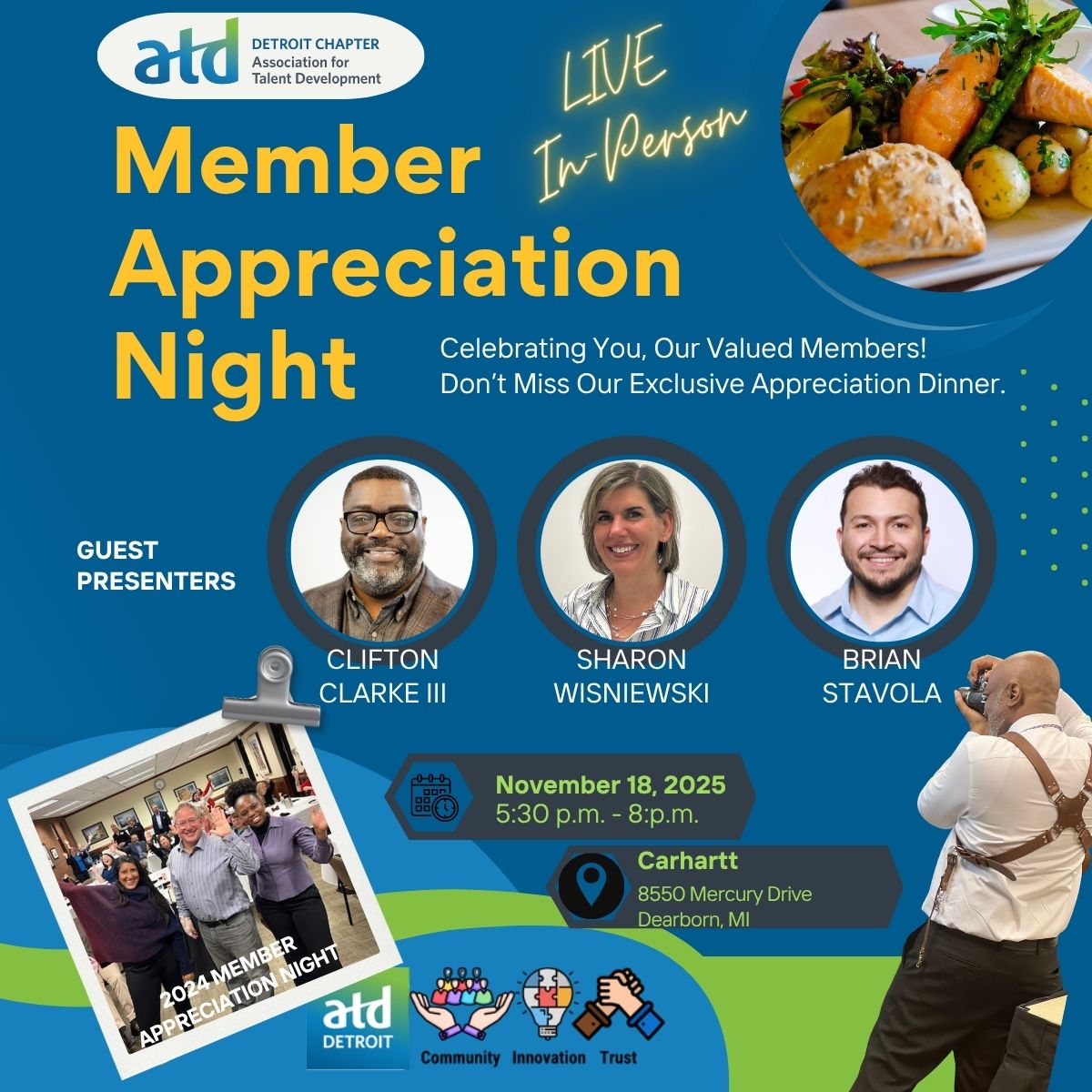 atd DETROIT CHAPTER Association for Talent Development

LIVE In-Person

Member Appreciation Night

Celebrating You, Our Valued Members!
Don't Miss Our Exclusive Appreciation Dinner.

GUEST PRESENTERS

CLIFTON CLARKE III

SHARON WISNIEWSKI

BRIAN STAVOLA

November 18, 2025
5:30 p.m. - 8:p.m.

Carhartt
8550 Mercury Drive
Dearborn, MI

2024 MEMBER APPRECIATION NIGHT

atd DETROIT

Community Innovation Trust